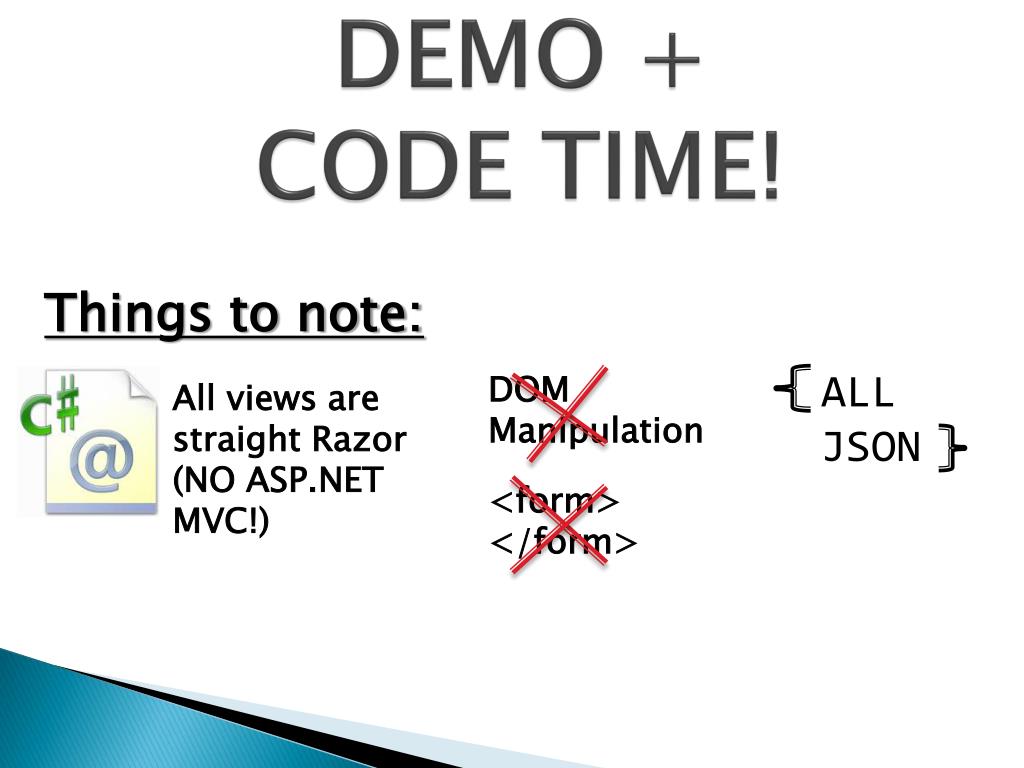 DEMO +
CODE TIME!

Things to note:

C#
@

All views are straight Razor (NO ASP.NET MVC!)

DOM Manipulation

<form>
</form>

{ ALL
JSON }